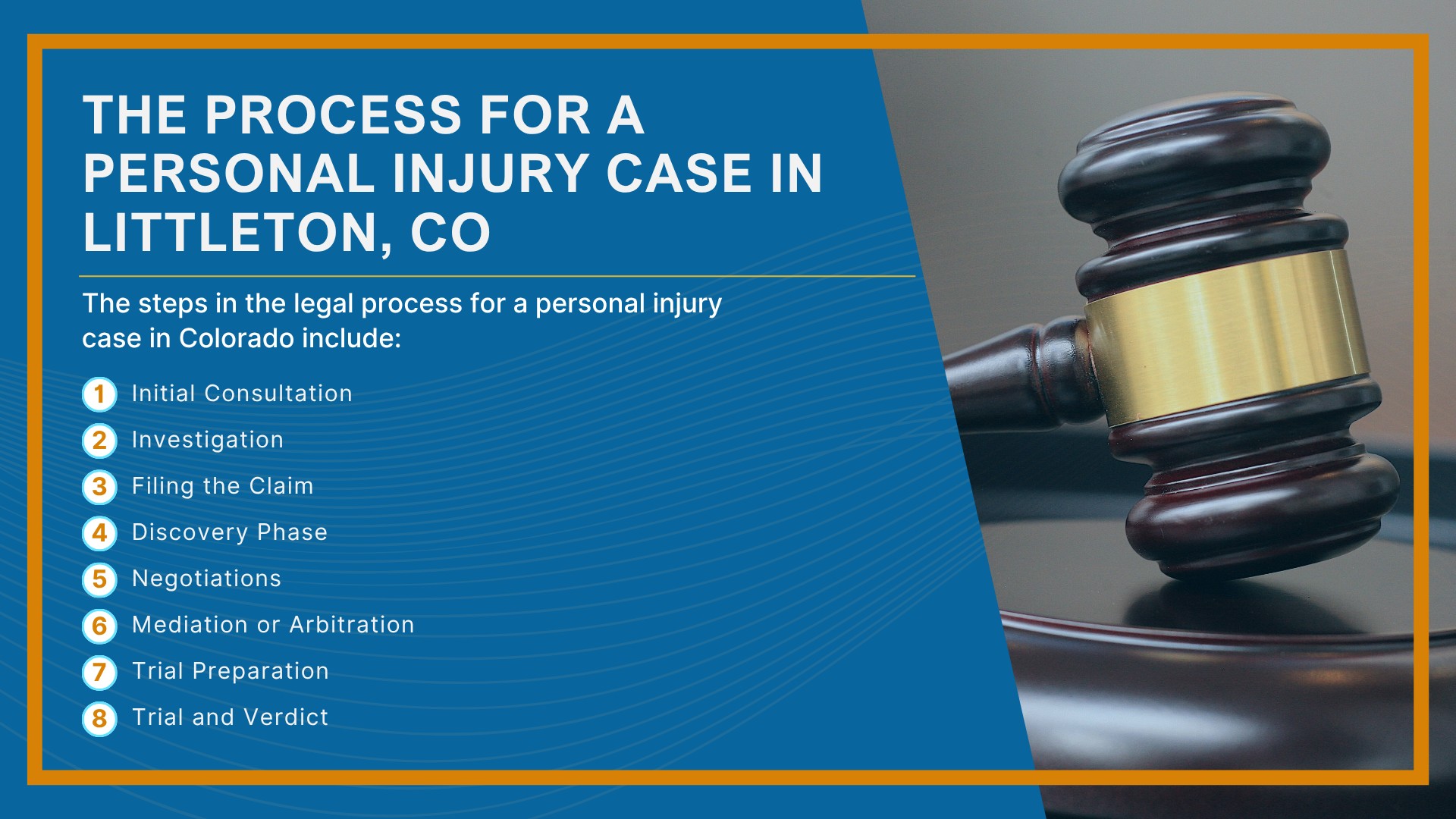 THE PROCESS FOR A PERSONAL INJURY CASE IN LITTLETON, CO

The steps in the legal process for a personal injury case in Colorado include:

1 Initial Consultation
2 Investigation
3 Filing the Claim
4 Discovery Phase
5 Negotiations
6 Mediation or Arbitration
7 Trial Preparation
8 Trial and Verdict